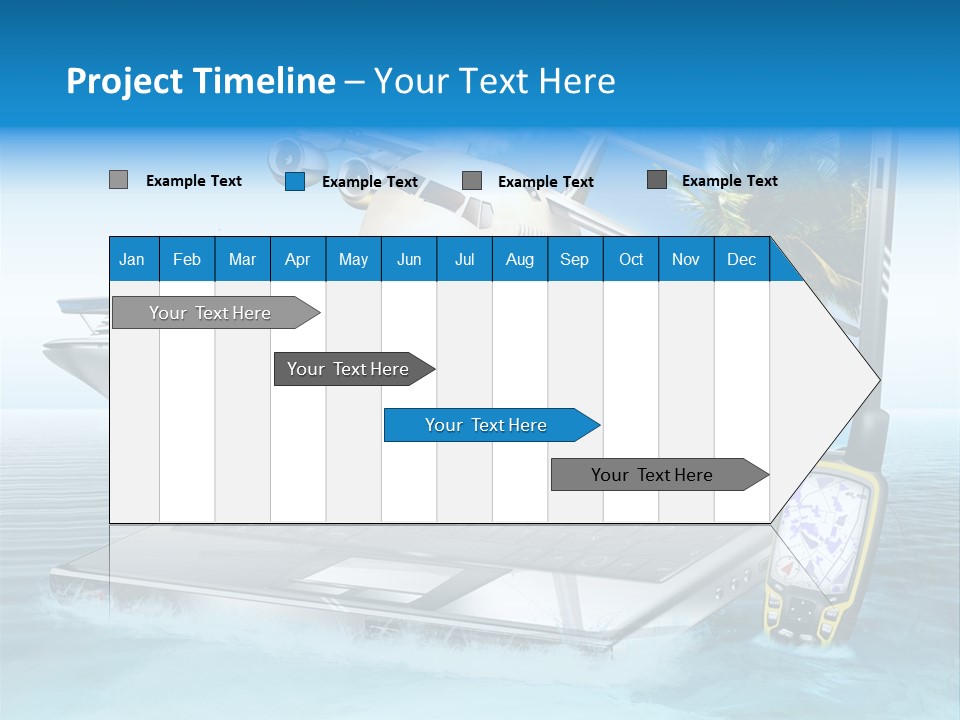 Project Timeline – Your Text Here

Example Text
Example Text
Example Text
Example Text

| Jan | Feb | Mar | Apr | May | Jun | Jul | Aug | Sep | Oct | Nov | Dec |
|---|---|---|---|---|---|---|---|---|---|---|---|

Your Text Here
Your Text Here
Your Text Here
Your Text Here